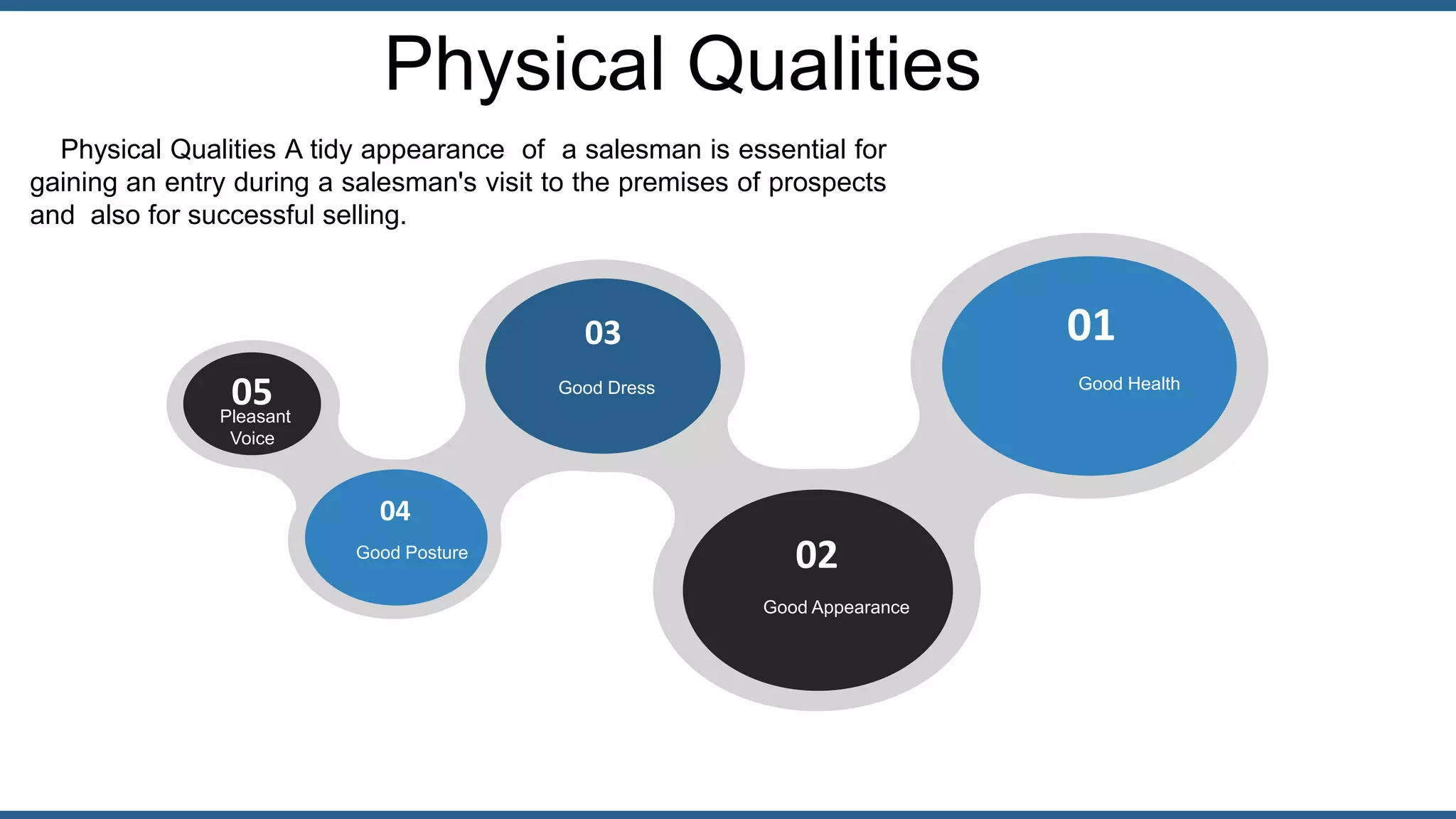 Physical Qualities

Physical Qualities A tidy appearance of a salesman is essential for gaining an entry during a salesman's visit to the premises of prospects and also for successful selling.

05
Pleasant Voice

04
Good Posture

03
Good Dress

02
Good Appearance

01
Good Health